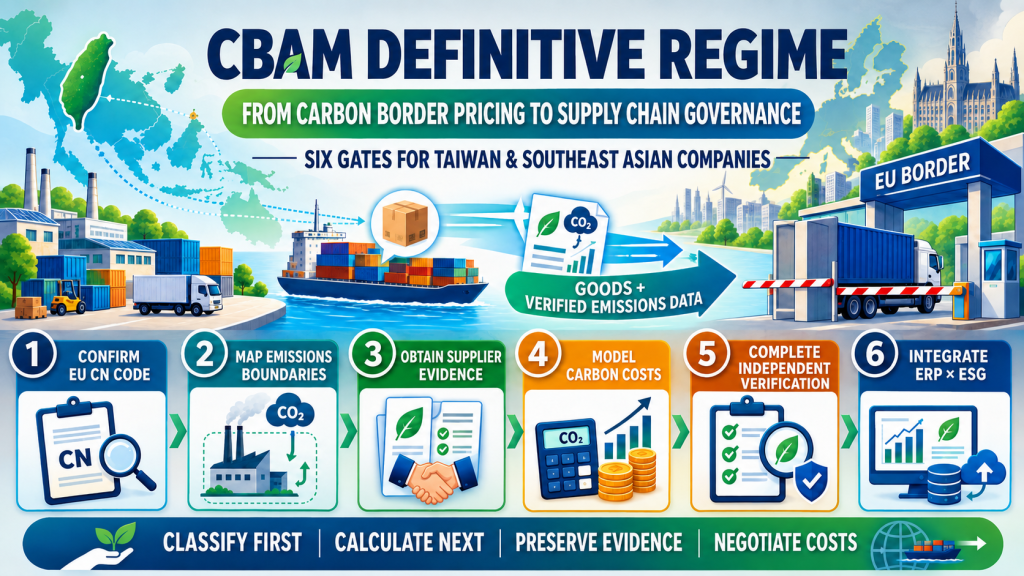 CBAM DEFINITIVE REGIME

FROM CARBON BORDER PRICING TO SUPPLY CHAIN GOVERNANCE

SIX GATES FOR TAIWAN & SOUTHEAST ASIAN COMPANIES

$CO_2$

GOODS + VERIFIED EMISSIONS DATA

EU BORDER

1 CONFIRM EU CN CODE

CN

2 MAP EMISSIONS BOUNDARIES

$CO_2$

3 OBTAIN SUPPLIER EVIDENCE

4 MODEL CARBON COSTS

$CO_2$

5 COMPLETE INDEPENDENT VERIFICATION

6 INTEGRATE ERP × ESG

CLASSIFY FIRST | CALCULATE NEXT | PRESERVE EVIDENCE | NEGOTIATE COSTS